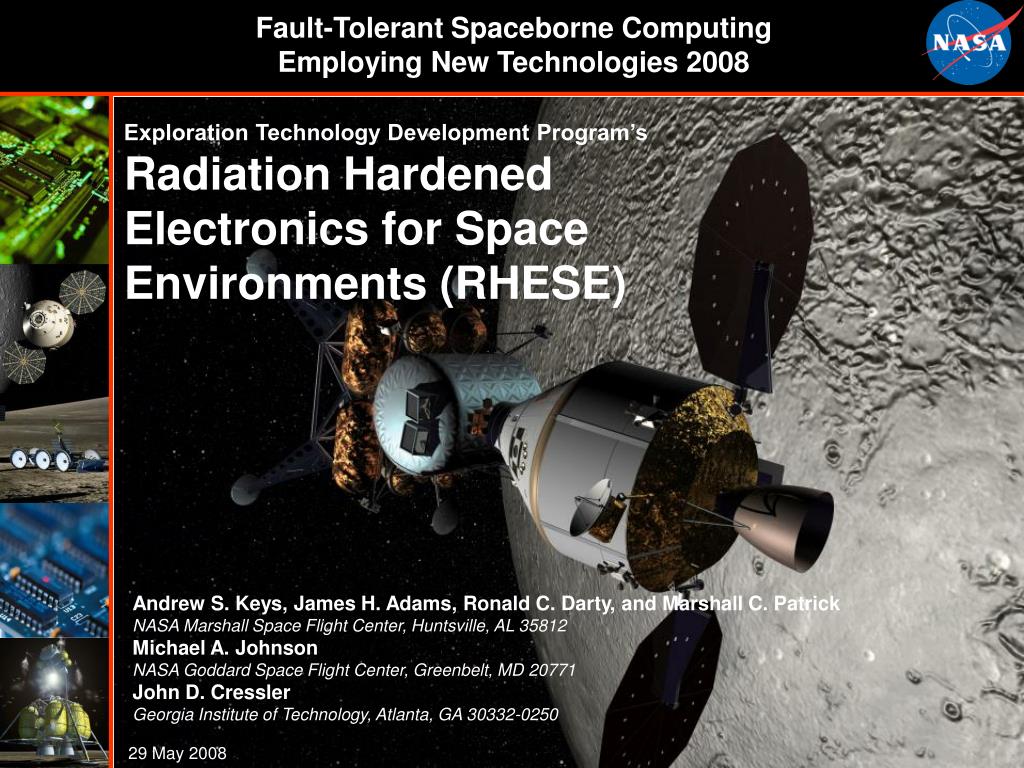 Fault-Tolerant Spaceborne Computing Employing New Technologies 2008

NASA

Exploration Technology Development Program's

Radiation Hardened Electronics for Space Environments (RHESE)

Andrew S. Keys, James H. Adams, Ronald C. Darty, and Marshall C. Patrick
NASA Marshall Space Flight Center, Huntsville, AL 35812
Michael A. Johnson
NASA Goddard Space Flight Center, Greenbelt, MD 20771
John D. Cressler
Georgia Institute of Technology, Atlanta, GA 30332-0250

29 May 2008